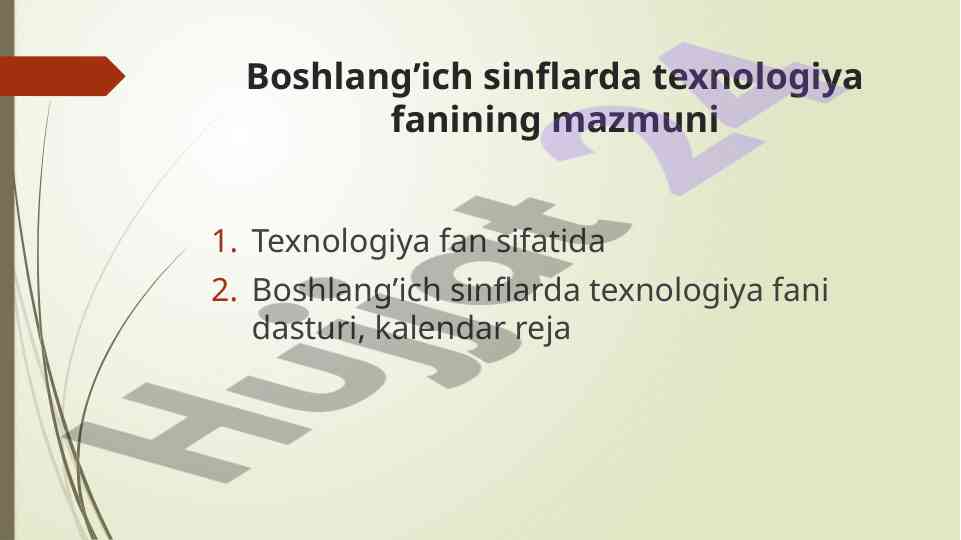 Boshlang’ich sinflarda texnologiya fanining mazmuni

1. Texnologiya fan sifatida
2. Boshlang’ich sinflarda texnologiya fani dasturi, kalendar reja

Hujjat 24